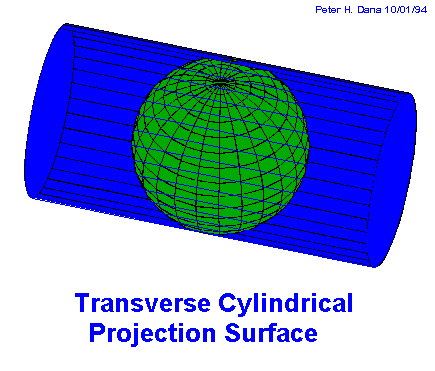 Peter H. Dana 10/01/94

Transverse Cylindrical Projection Surface